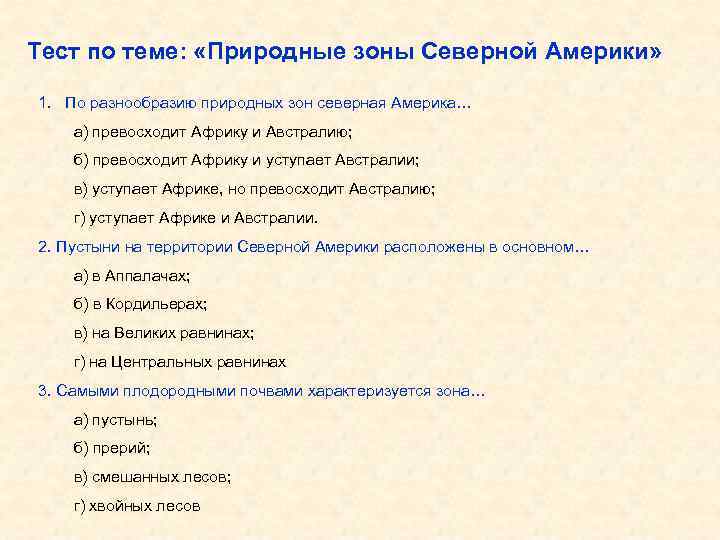 Тест по теме: «Природные зоны Северной Америки»

1. По разнообразию природных зон северная Америка…

а) превосходит Африку и Австралию;

б) превосходит Африку и уступает Австралии;

в) уступает Африке, но превосходит Австралию;

г) уступает Африке и Австралии.

2. Пустыни на территории Северной Америки расположены в основном…

а) в Аппалачах;

б) в Кордильерах;

в) на Великих равнинах;

г) на Центральных равнинах

3. Самыми плодородными почвами характеризуется зона…

а) пустынь;

б) прерий;

в) смешанных лесов;

г) хвойных лесов